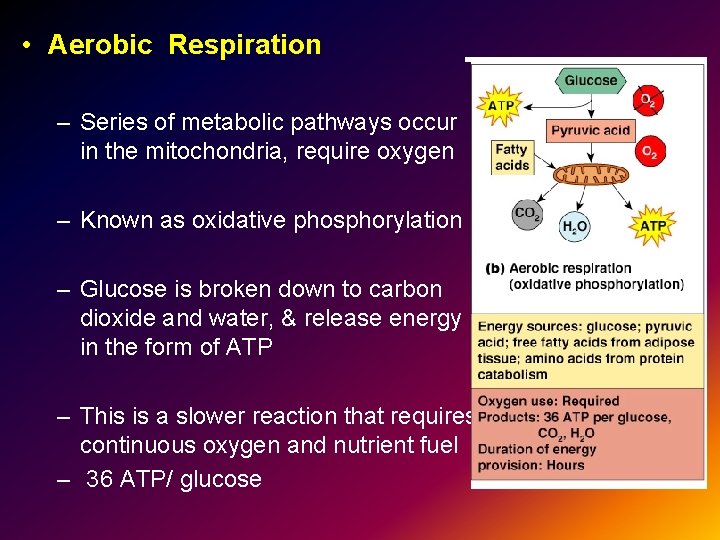 • Aerobic Respiration

– Series of metabolic pathways occur in the mitochondria, require oxygen

– Known as oxidative phosphorylation

– Glucose is broken down to carbon dioxide and water, & release energy in the form of ATP

– This is a slower reaction that requires continuous oxygen and nutrient fuel

– 36 ATP/ glucose

Glucose

ATP

$O_2$

Pyruvic acid

Fatty acids

$O_2$

$CO_2$

$H_2O$

ATP

(b) Aerobic respiration (oxidative phosphorylation)

Energy sources: glucose; pyruvic acid; free fatty acids from adipose tissue; amino acids from protein catabolism

Oxygen use: Required
Products: 36 ATP per glucose, $CO_2$, $H_2O$
Duration of energy provision: Hours